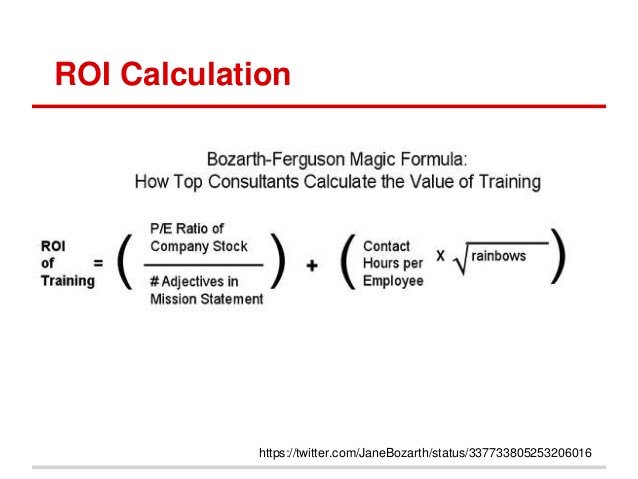 ROI Calculation

Bozarth-Ferguson Magic Formula:
How Top Consultants Calculate the Value of Training

$\text{ROI of Training} = \left( \frac{\text{P/E Ratio of Company Stock}}{\text{\# Adjectives in Mission Statement}} \right) + \left( \text{Contact Hours per Employee} \times \sqrt{\text{rainbows}} \right)$

https://twitter.com/JaneBozarth/status/337733805253206016